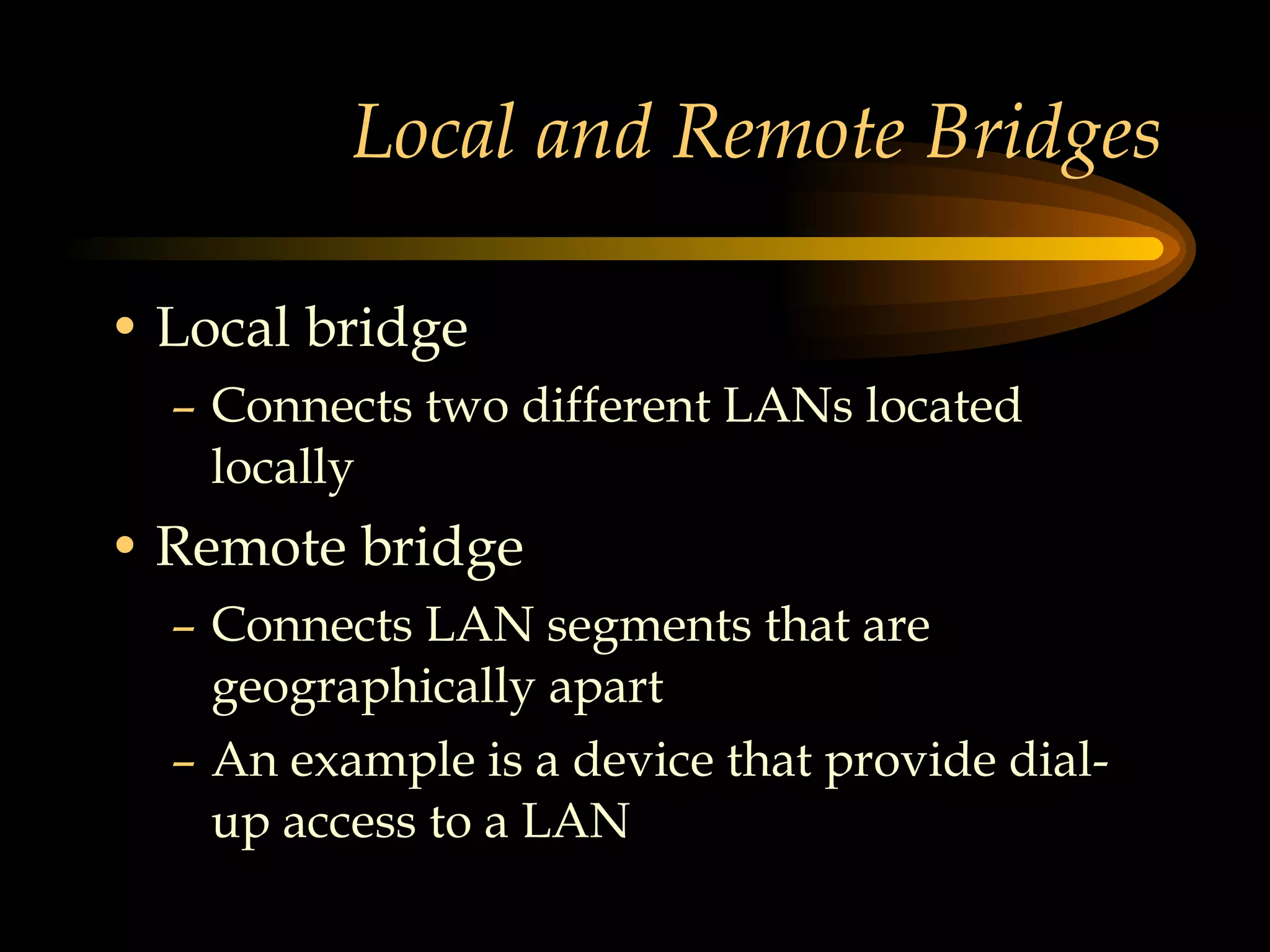 Local and Remote Bridges

• Local bridge
  – Connects two different LANs located locally
• Remote bridge
  – Connects LAN segments that are geographically apart
  – An example is a device that provide dial-up access to a LAN